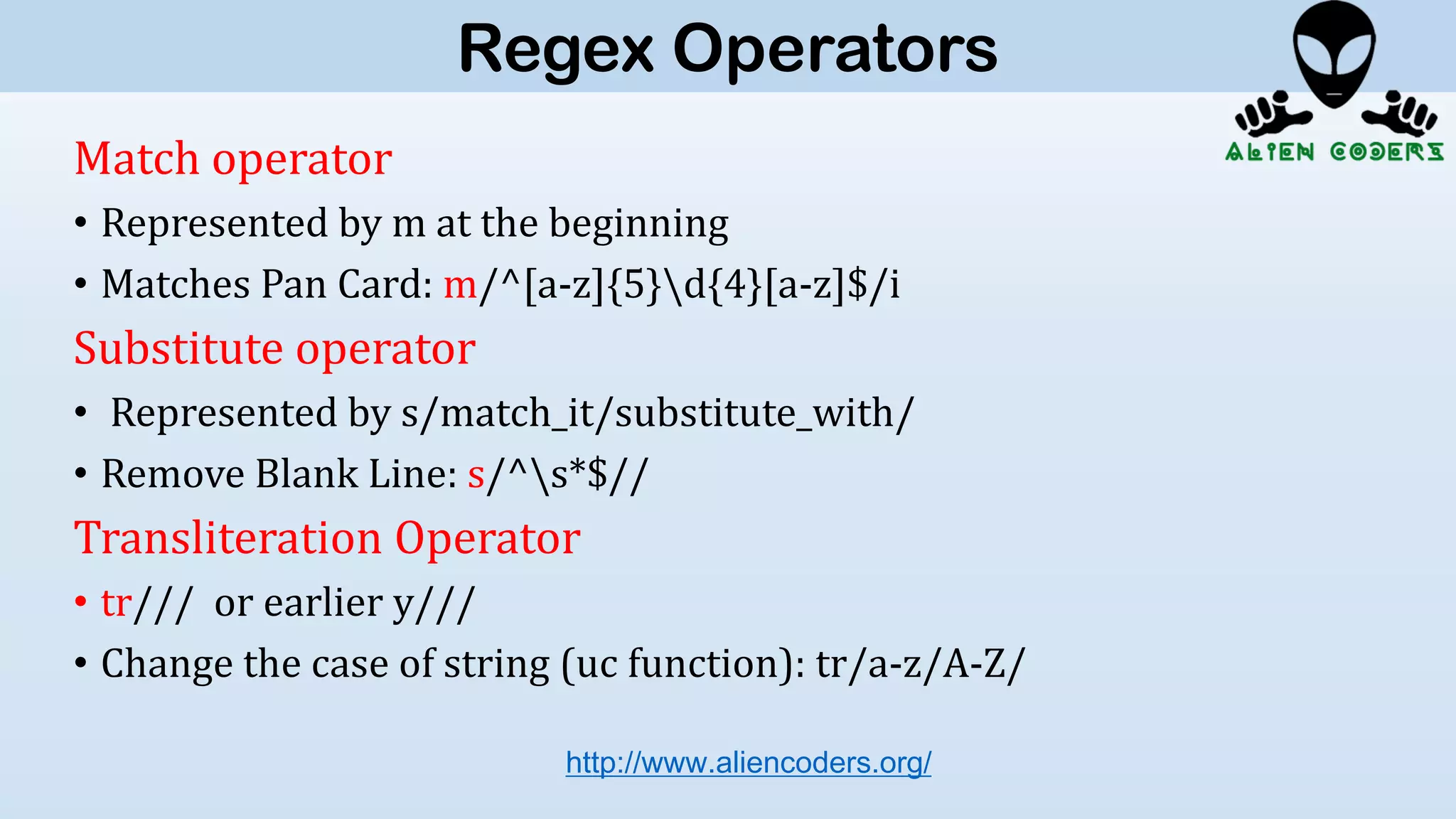 Regex Operators

ALIEN CODERS

Match operator

• Represented by m at the beginning

• Matches Pan Card: m/^[a-z]{5}\d{4}[a-z]$/i

Substitute operator

• Represented by s/match_it/substitute_with/

• Remove Blank Line: s/^\s*$//

Transliteration Operator

• tr/// or earlier y///

• Change the case of string (uc function): tr/a-z/A-Z/

http://www.aliencoders.org/